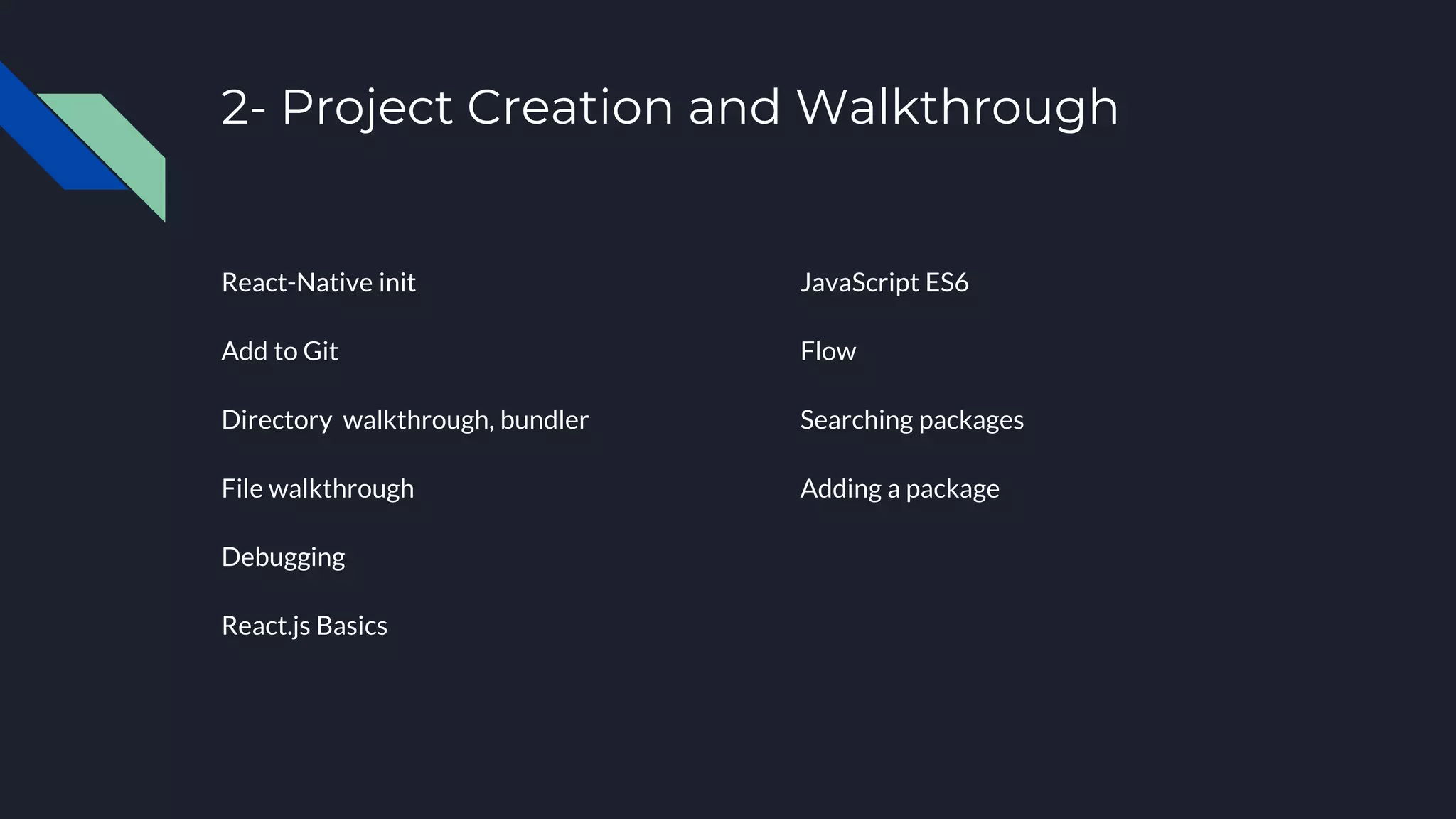 2- Project Creation and Walkthrough

React-Native init

Add to Git

Directory walkthrough, bundler

File walkthrough

Debugging

React.js Basics

JavaScript ES6

Flow

Searching packages

Adding a package